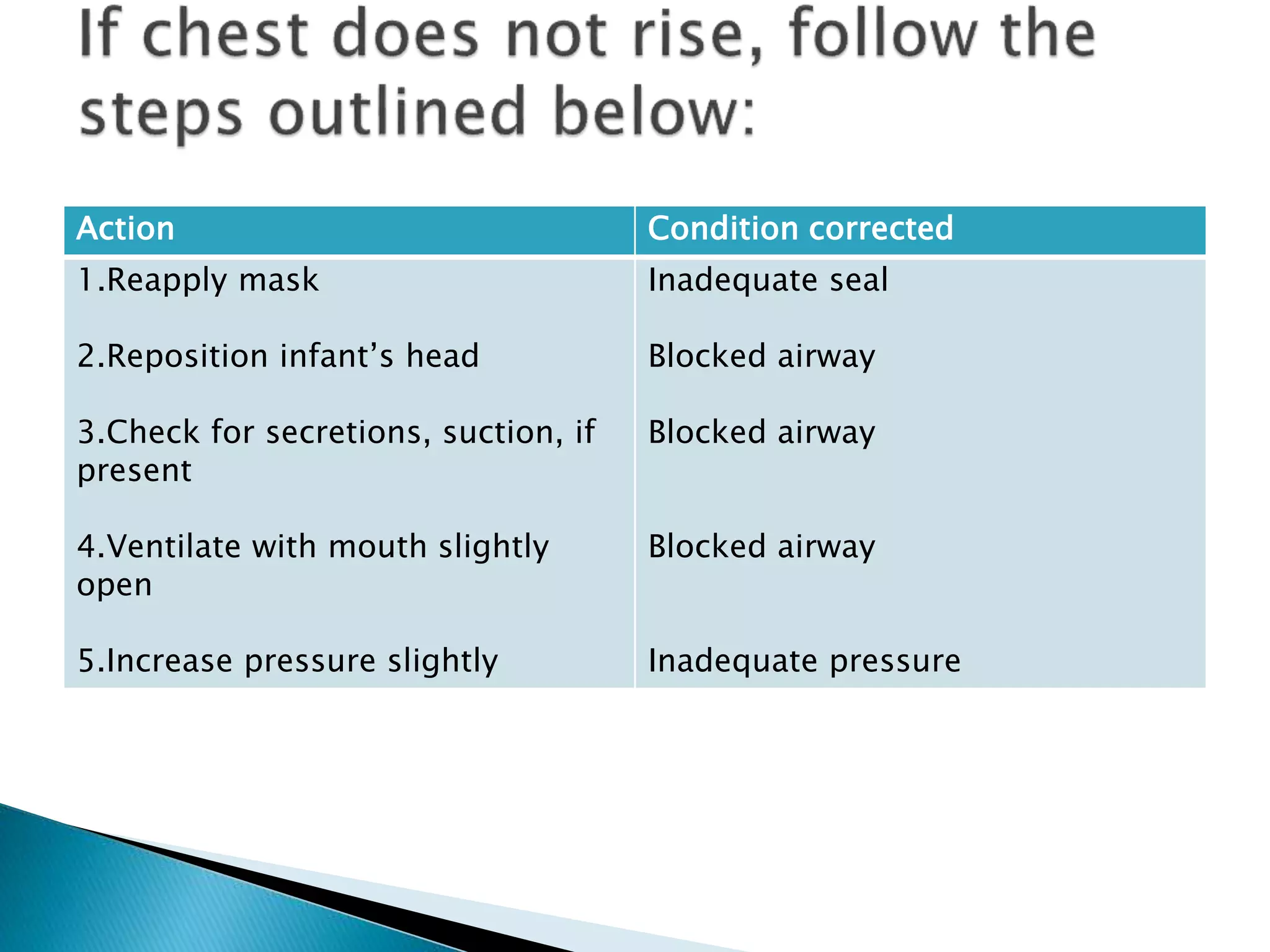 If chest does not rise, follow the steps outlined below:

| Action | Condition corrected |
|---|---|
| 1.Reapply mask | Inadequate seal |
| 2.Reposition infant’s head | Blocked airway |
| 3.Check for secretions, suction, if present | Blocked airway |
| 4.Ventilate with mouth slightly open | Blocked airway |
| 5.Increase pressure slightly | Inadequate pressure |